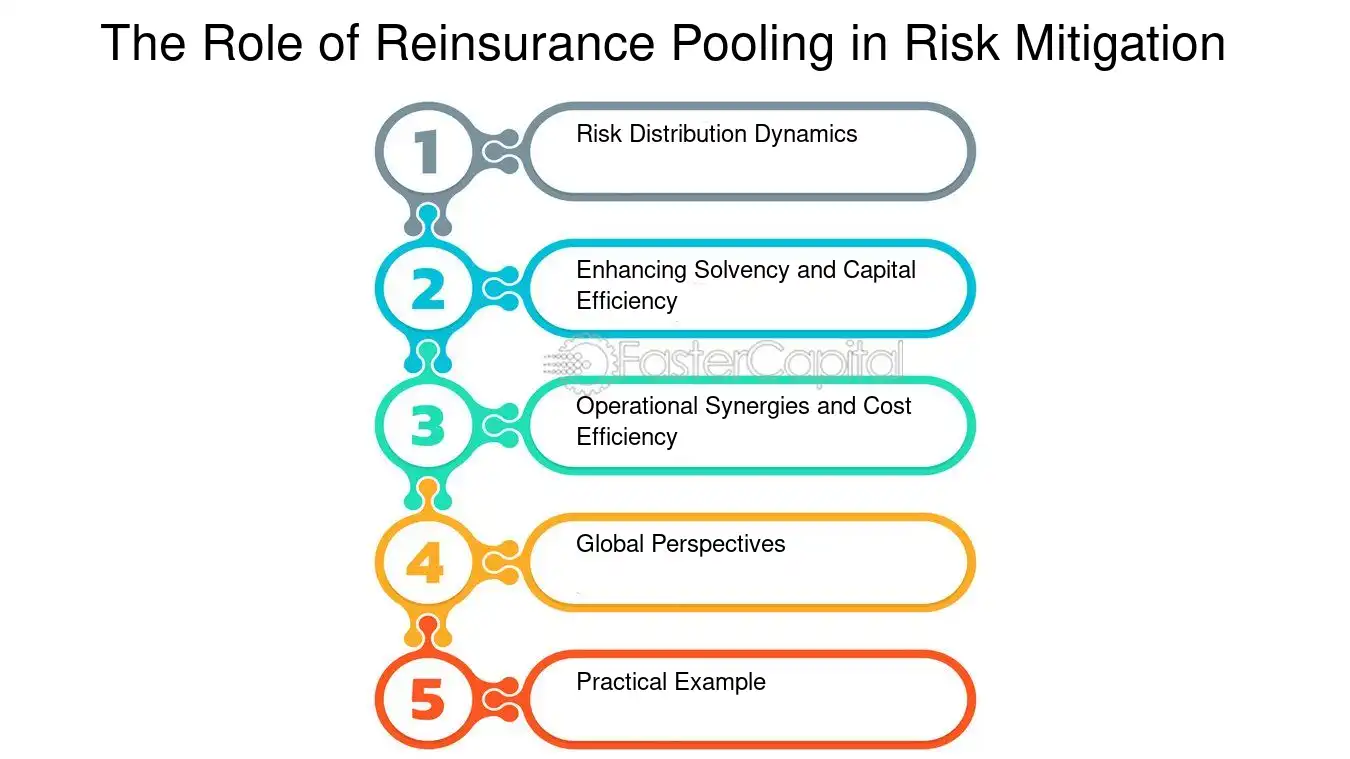 The Role of Reinsurance Pooling in Risk Mitigation

1

Risk Distribution Dynamics

2

Enhancing Solvency and Capital Efficiency

FasterCapital

3

Operational Synergies and Cost Efficiency

4

Global Perspectives

5

Practical Example